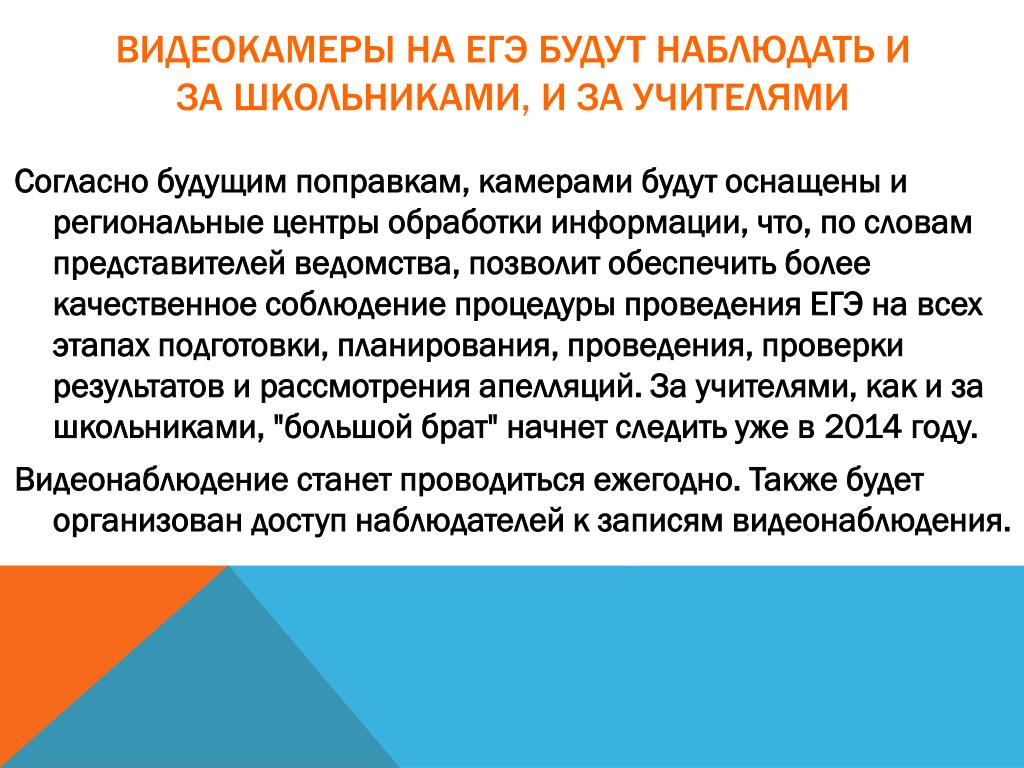 ВИДЕОКАМЕРЫ НА ЕГЭ БУДУТ НАБЛЮДАТЬ И ЗА ШКОЛЬНИКАМИ, И ЗА УЧИТЕЛЯМИ

Согласно будущим поправкам, камерами будут оснащены и региональные центры обработки информации, что, по словам представителей ведомства, позволит обеспечить более качественное соблюдение процедуры проведения ЕГЭ на всех этапах подготовки, планирования, проведения, проверки результатов и рассмотрения апелляций. За учителями, как и за школьниками, "большой брат" начнет следить уже в 2014 году.

Видеонаблюдение станет проводиться ежегодно. Также будет организован доступ наблюдателей к записям видеонаблюдения.